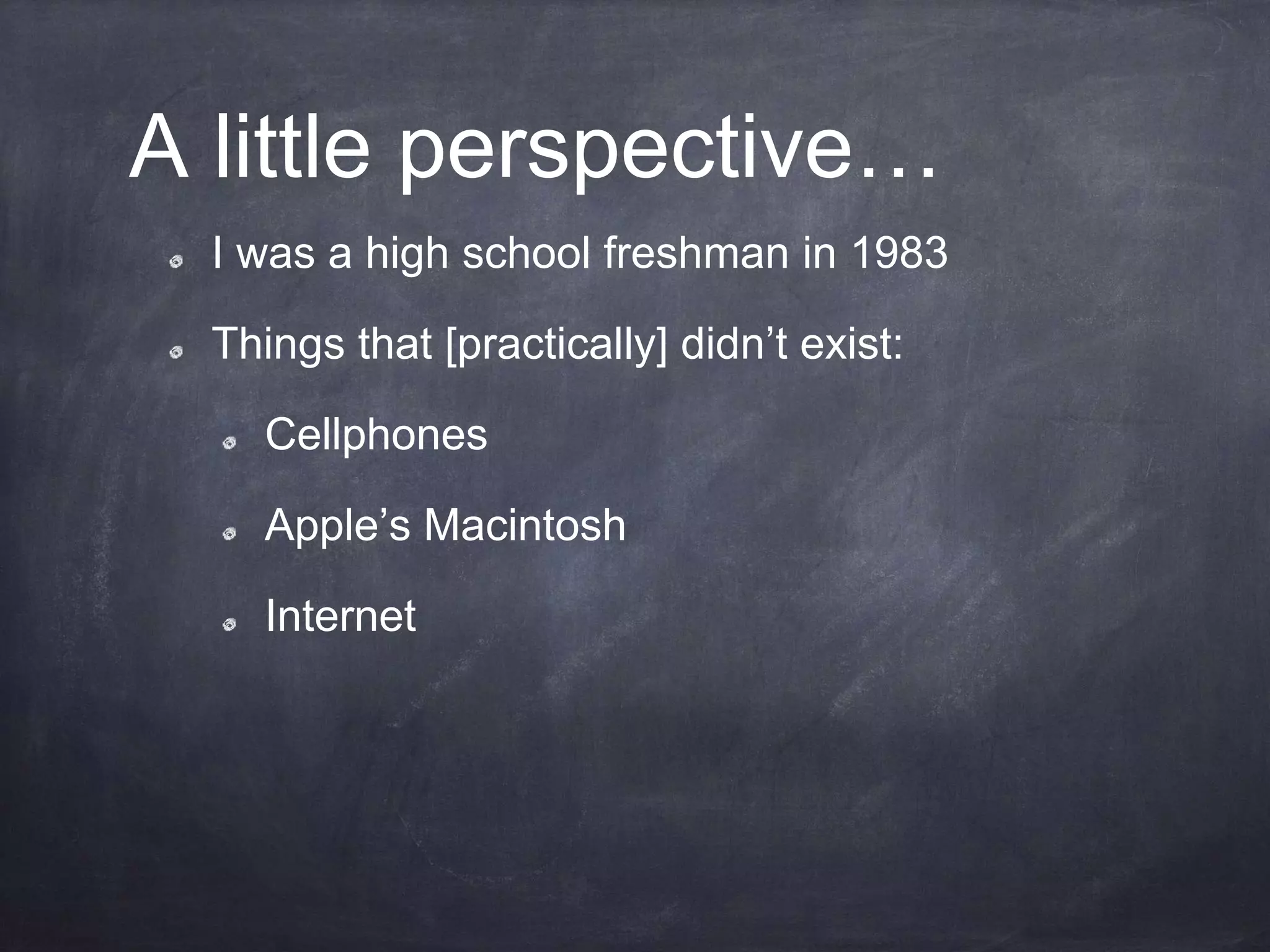 A little perspective…

I was a high school freshman in 1983

Things that [practically] didn’t exist:

Cellphones

Apple’s Macintosh

Internet